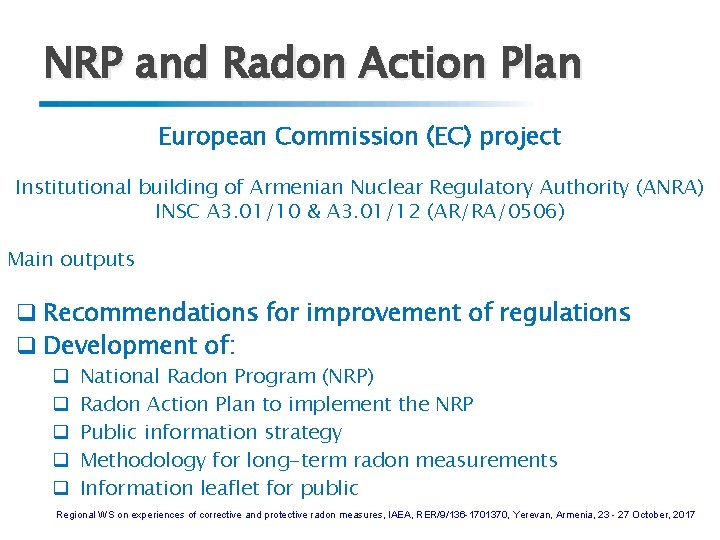 NRP and Radon Action Plan

European Commission (EC) project

Institutional building of Armenian Nuclear Regulatory Authority (ANRA)
INSC A3.01/10 & A3.01/12 (AR/RA/0506)

Main outputs

❑ Recommendations for improvement of regulations
❑ Development of:
❑ National Radon Program (NRP)
❑ Radon Action Plan to implement the NRP
❑ Public information strategy
❑ Methodology for long-term radon measurements
❑ Information leaflet for public

Regional WS on experiences of corrective and protective radon measures, IAEA, RER/9/136-1701370, Yerevan, Armenia, 23 - 27 October, 2017